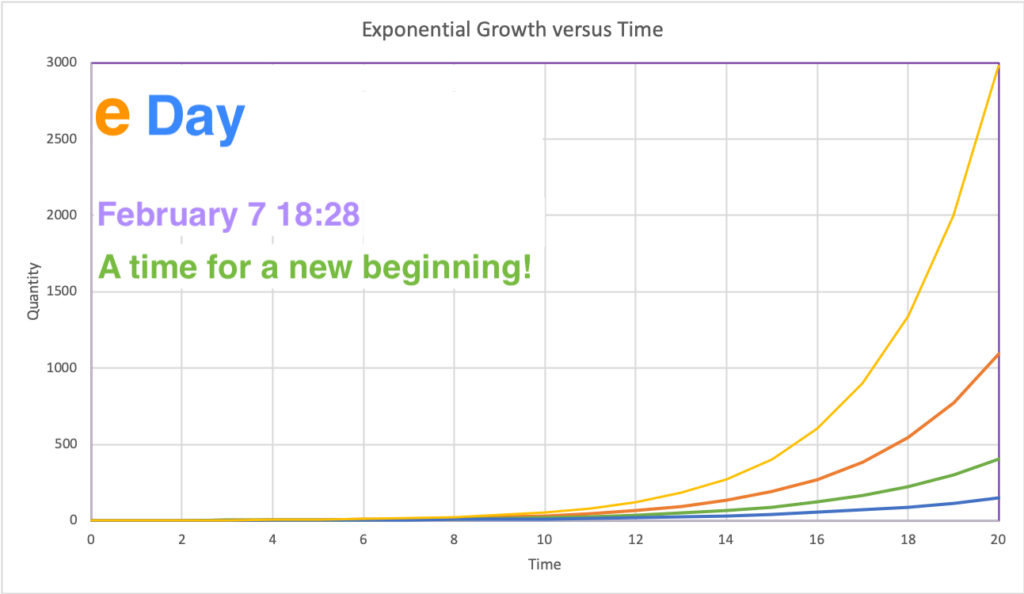 Exponential Growth versus Time

e Day

February 7 18:28

A time for a new beginning!

Quantity

3000
2500
2000
1500
1000
500
0

0 2 4 6 8 10 12 14 16 18 20

Time